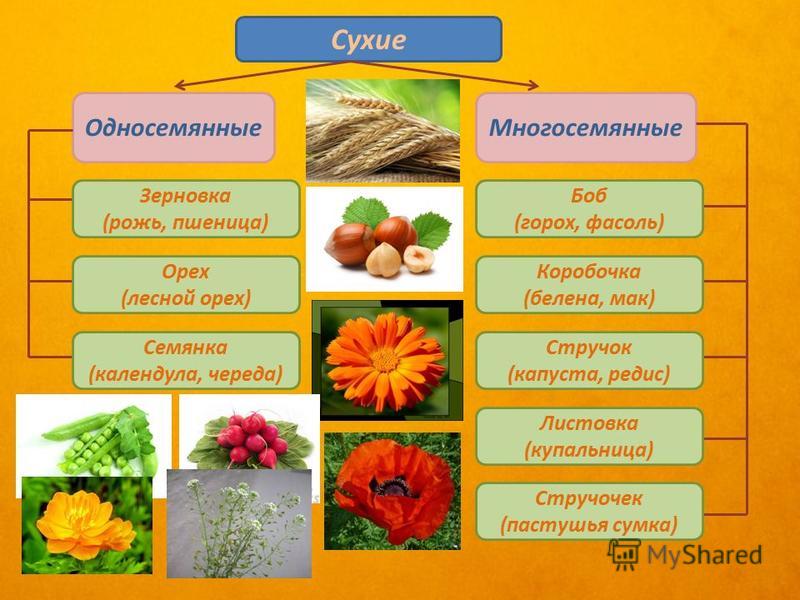 Сухие

Односемянные

Зерновка (рожь, пшеница)

Орех (лесной орех)

Семянка (календула, череда)

Многосемянные

Боб (горох, фасоль)

Коробочка (белена, мак)

Стручок (капуста, редис)

Листовка (купальница)

Стручочек (пастушья сумка)

MyShared